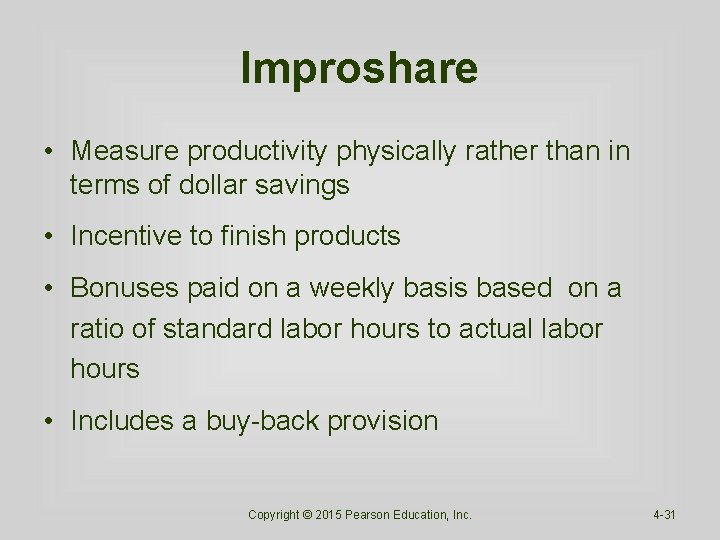 Improshare

• Measure productivity physically rather than in terms of dollar savings

• Incentive to finish products

• Bonuses paid on a weekly basis based on a ratio of standard labor hours to actual labor hours

• Includes a buy-back provision

Copyright © 2015 Pearson Education, Inc.

4-31